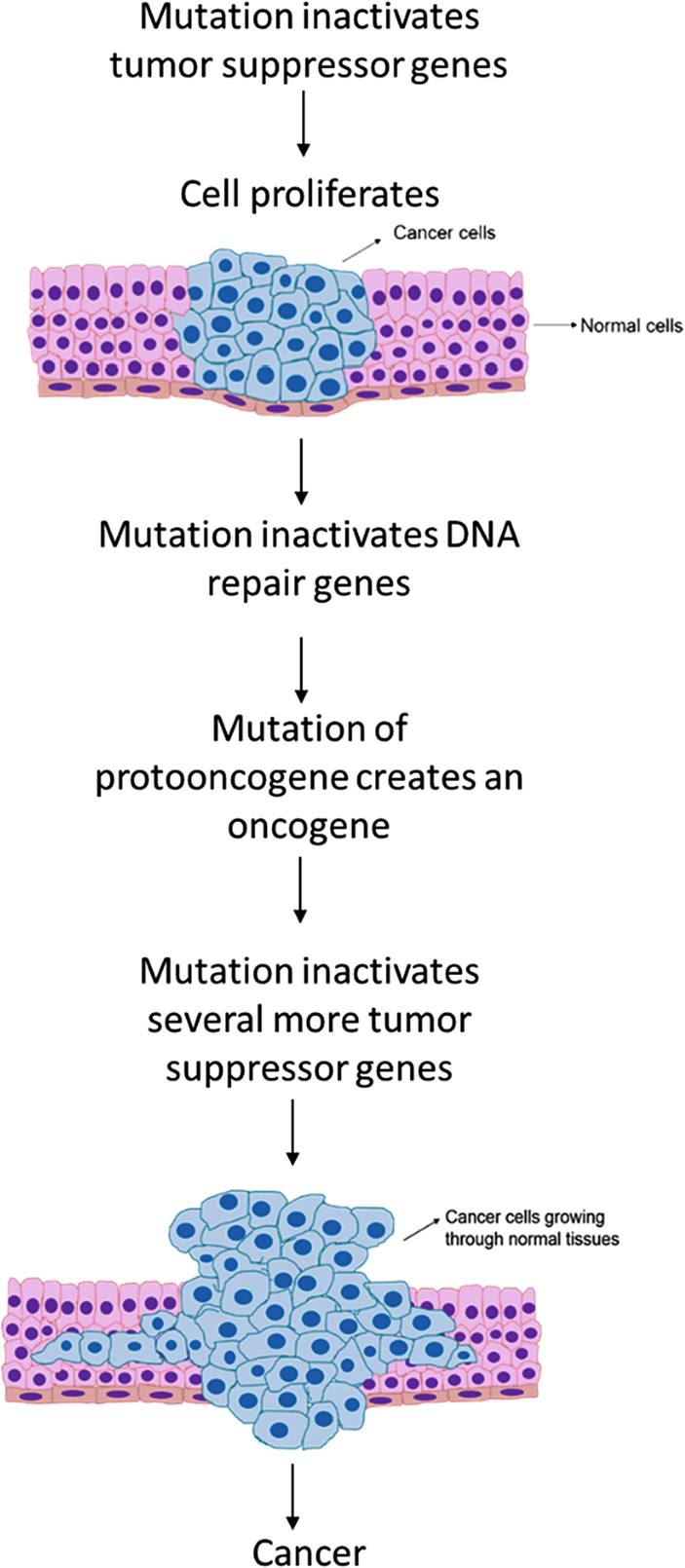 Mutation inactivates tumor suppressor genes

Cell proliferates

Cancer cells

Normal cells

Mutation inactivates DNA repair genes

Mutation of protooncogene creates an oncogene

Mutation inactivates several more tumor suppressor genes

Cancer cells growing through normal tissues

Cancer